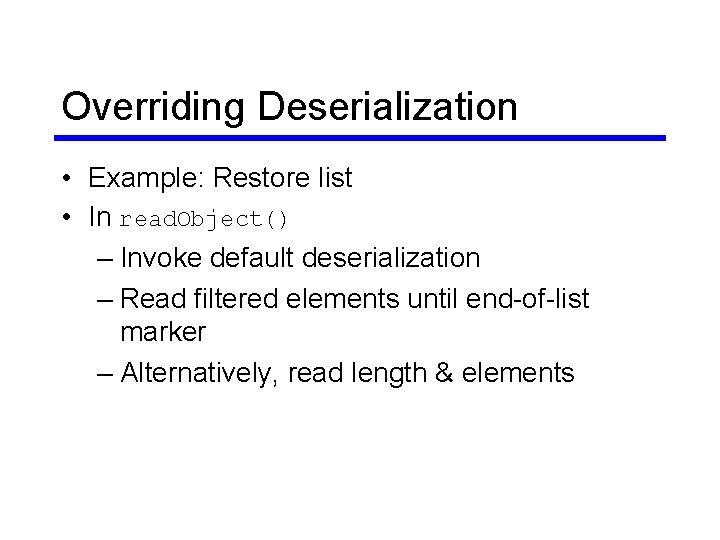 Overriding Deserialization

• Example: Restore list
• In readObject()
– Invoke default deserialization
– Read filtered elements until end-of-list marker
– Alternatively, read length & elements